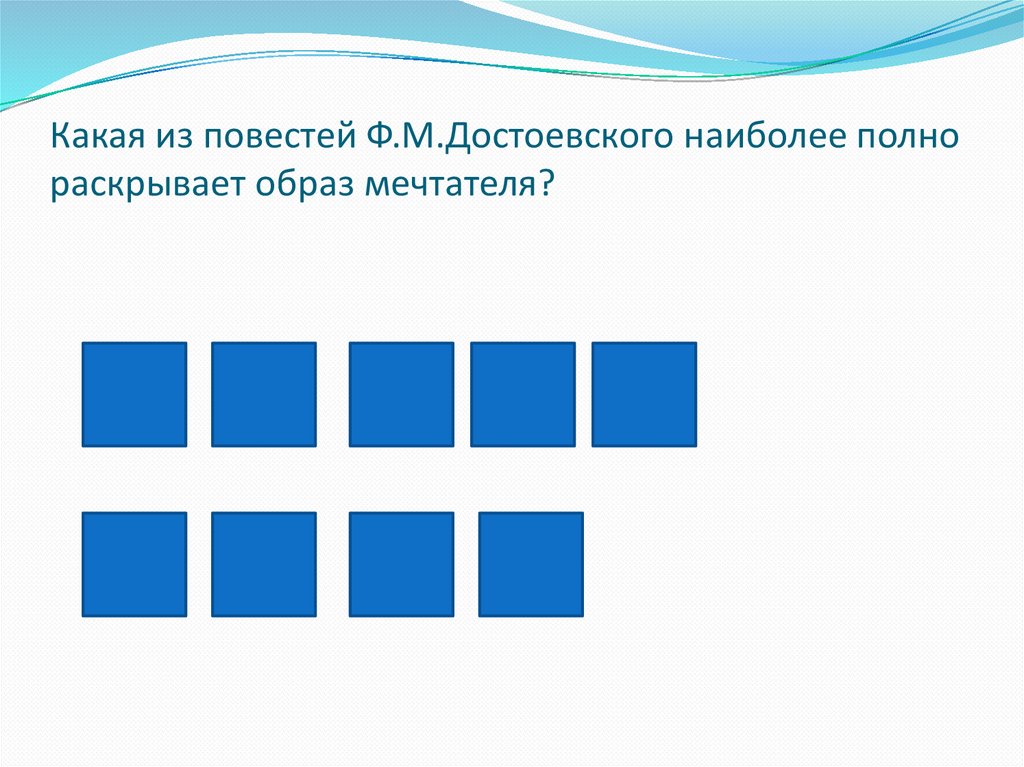 Какая из повестей Ф.М.Достоевского наиболее полно раскрывает образ мечтателя?